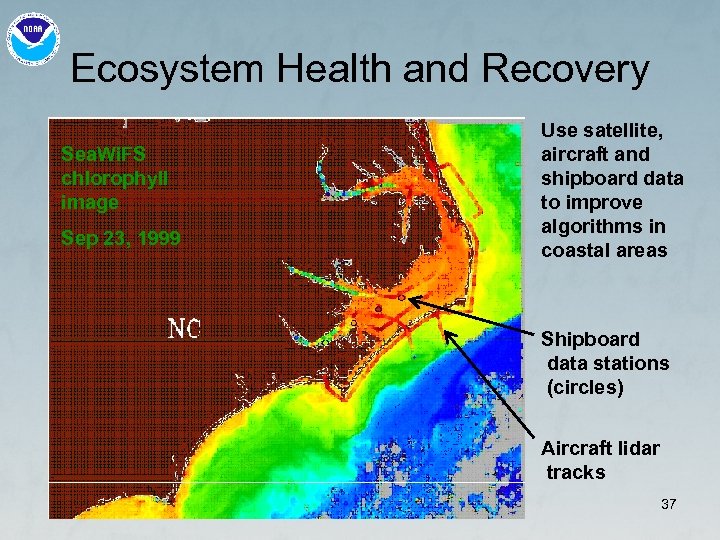 NOAA

Ecosystem Health and Recovery

SeaWiFS chlorophyll image

Sep 23, 1999

NC

Use satellite, aircraft and shipboard data to improve algorithms in coastal areas

Shipboard data stations (circles)

Aircraft lidar tracks

37